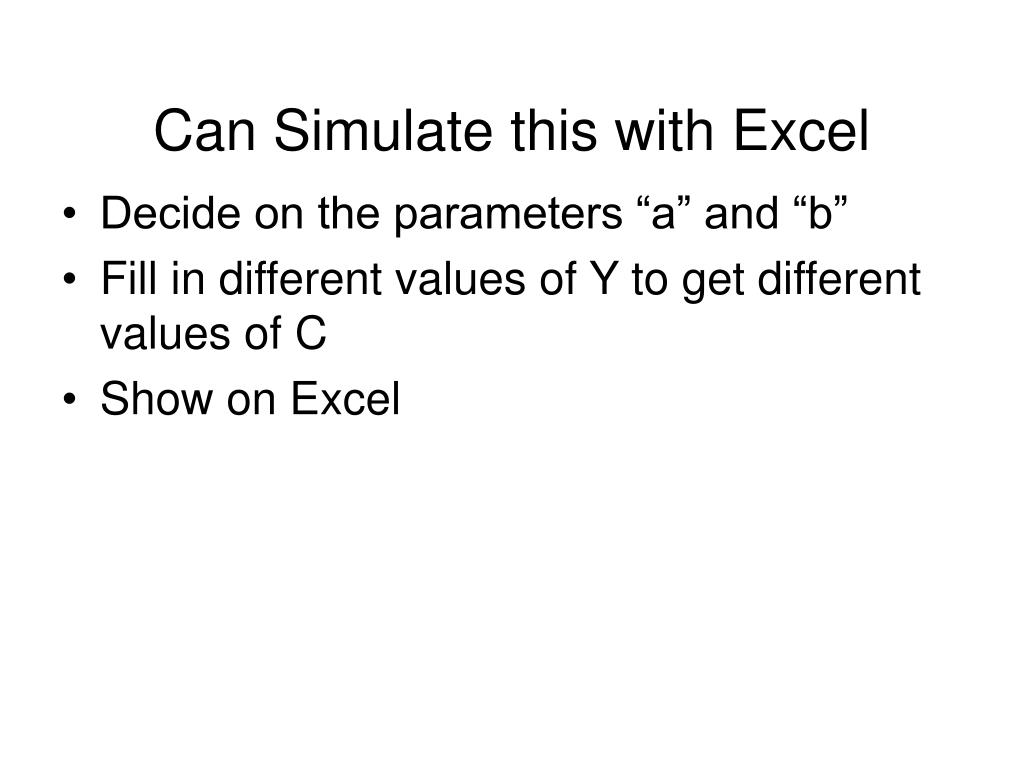 Can Simulate this with Excel

• Decide on the parameters “a” and “b”
• Fill in different values of Y to get different values of C
• Show on Excel